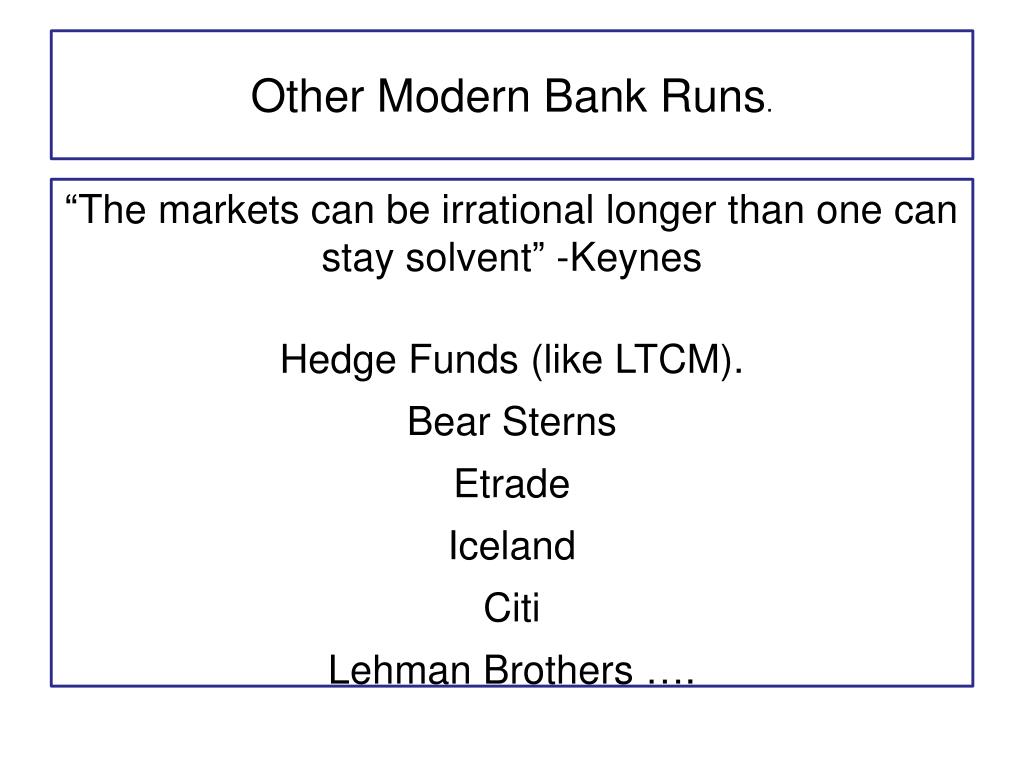 Other Modern Bank Runs.

“The markets can be irrational longer than one can stay solvent” -Keynes

Hedge Funds (like LTCM).

Bear Sterns

Etrade

Iceland

Citi

Lehman Brothers ….